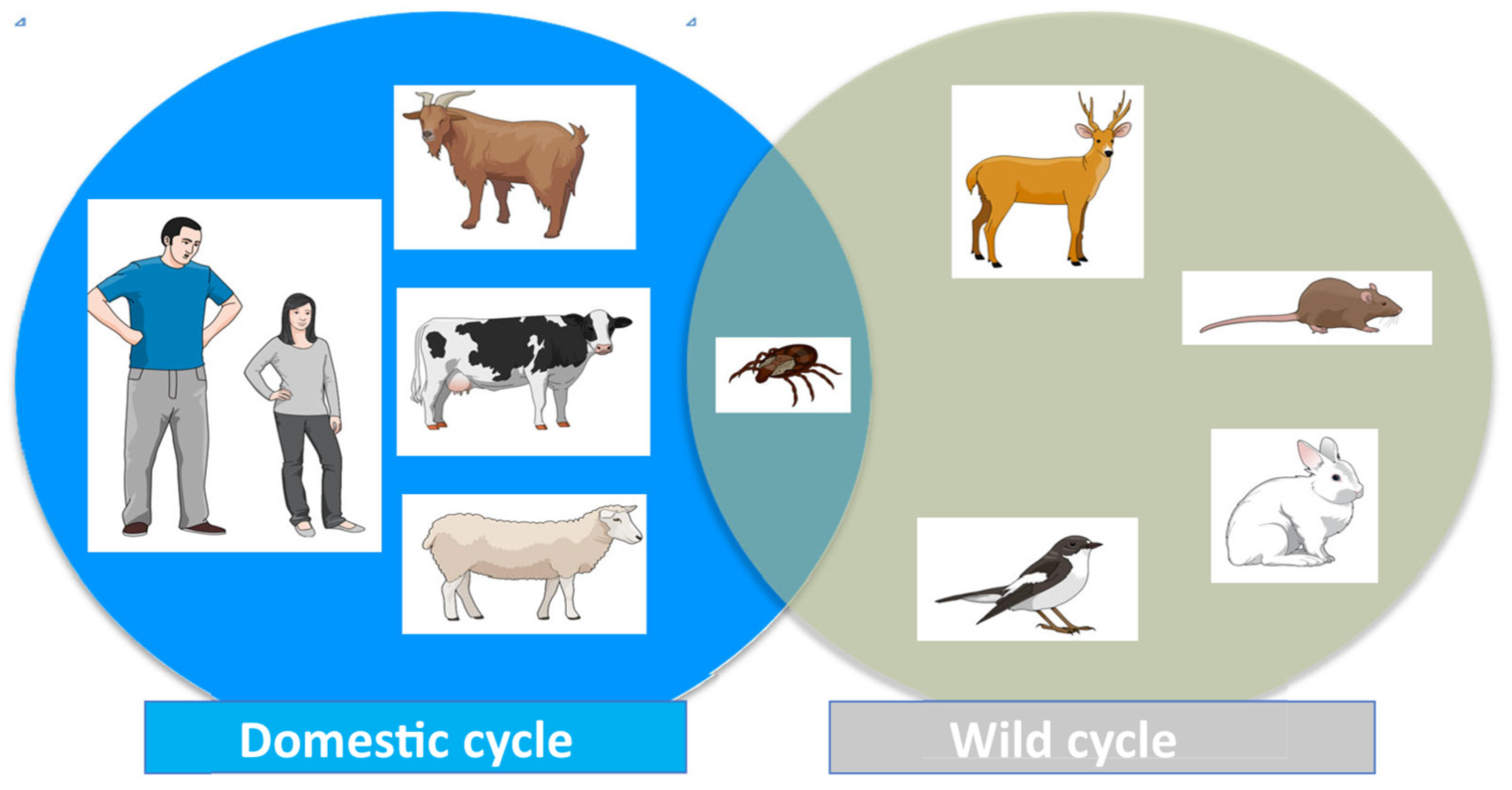 Domestic cycle

Wild cycle